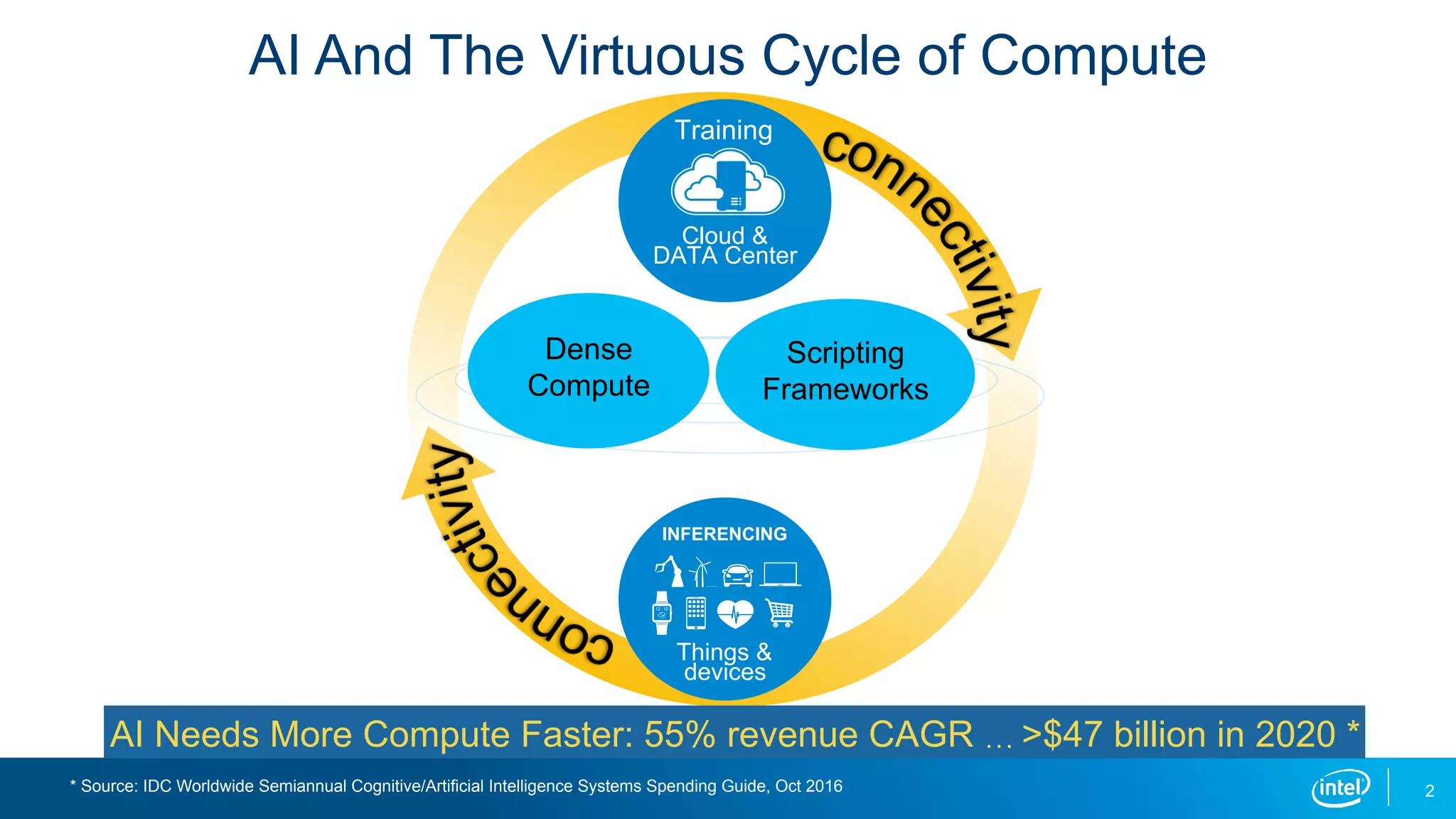 AI And The Virtuous Cycle of Compute

Training

Cloud & DATA Center

connectivity

Dense Compute

Scripting Frameworks

connectivity

INFERENCING

Things & devices

AI Needs More Compute Faster: 55% revenue CAGR … >$47 billion in 2020 *

* Source: IDC Worldwide Semiannual Cognitive/Artificial Intelligence Systems Spending Guide, Oct 2016

intel

2